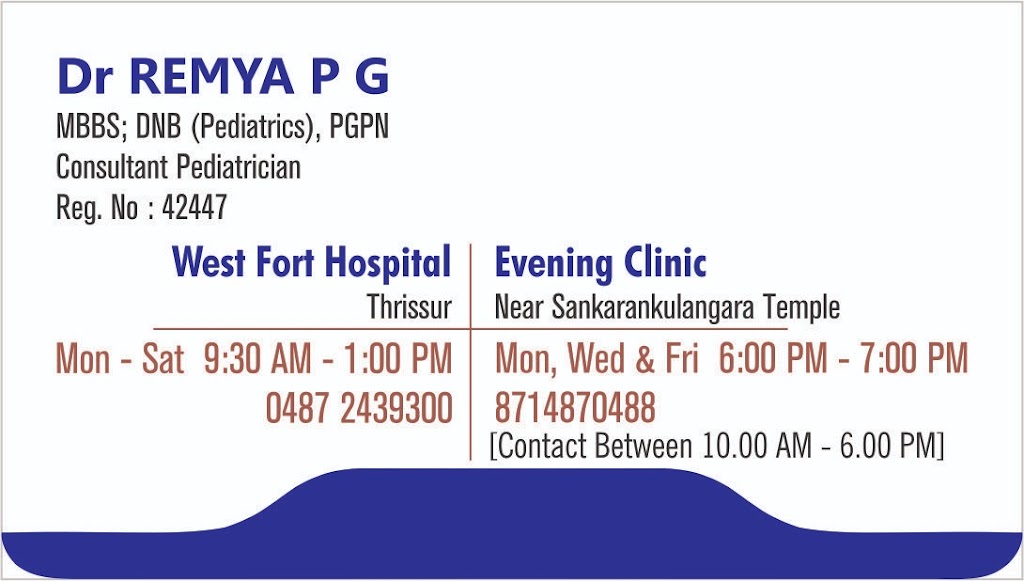 Dr REMYA P G
MBBS; DNB (Pediatrics), PGPN
Consultant Pediatrician
Reg. No : 42447

West Fort Hospital
Thrissur
Mon - Sat 9:30 AM - 1:00 PM
0487 2439300

Evening Clinic
Near Sankarankulangara Temple
Mon, Wed & Fri 6:00 PM - 7:00 PM
8714870488
[Contact Between 10.00 AM - 6.00 PM]